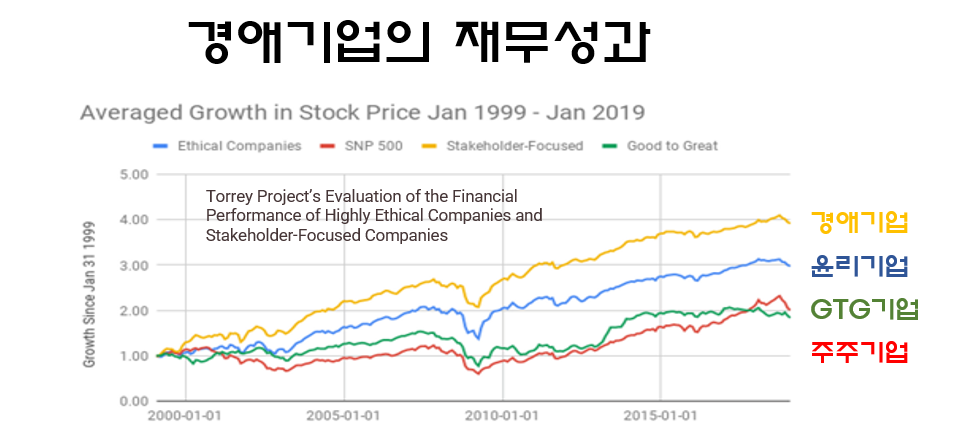 경애기업의 재무성과

Averaged Growth in Stock Price Jan 1999 - Jan 2019

Ethical Companies
SNP 500
Stakeholder-Focused
Good to Great

Torrey Project's Evaluation of the Financial Performance of Highly Ethical Companies and Stakeholder-Focused Companies

Growth Since Jan 31 1999

5.00
4.00
3.00
2.00
1.00
0.00

2000-01-01
2005-01-01
2010-01-01
2015-01-01

경애기업
윤리기업
GTG기업
주주기업